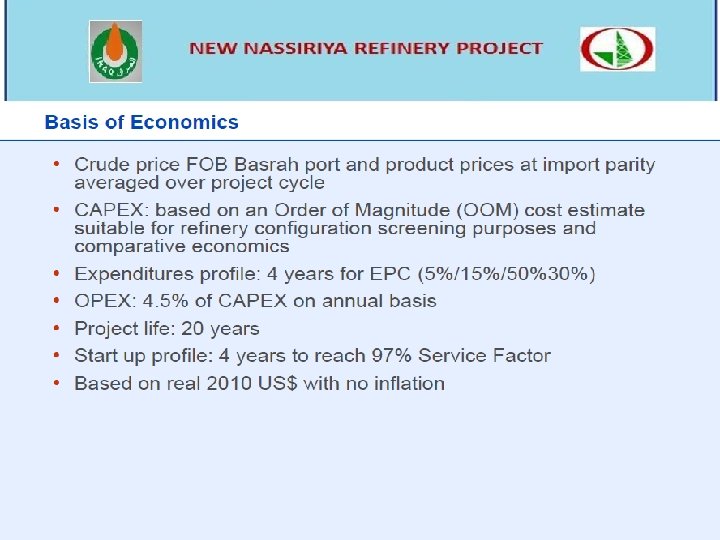 NEW NASSIRIYA REFINERY PROJECT

Basis of Economics

• Crude price FOB Basrah port and product prices at import parity averaged over project cycle
• CAPEX: based on an Order of Magnitude (OOM) cost estimate suitable for refinery configuration screening purposes and comparative economics
• Expenditures profile: 4 years for EPC (5%/15%/50%30%)
• OPEX: 4.5% of CAPEX on annual basis
• Project life: 20 years
• Start up profile: 4 years to reach 97% Service Factor
• Based on real 2010 US$ with no inflation